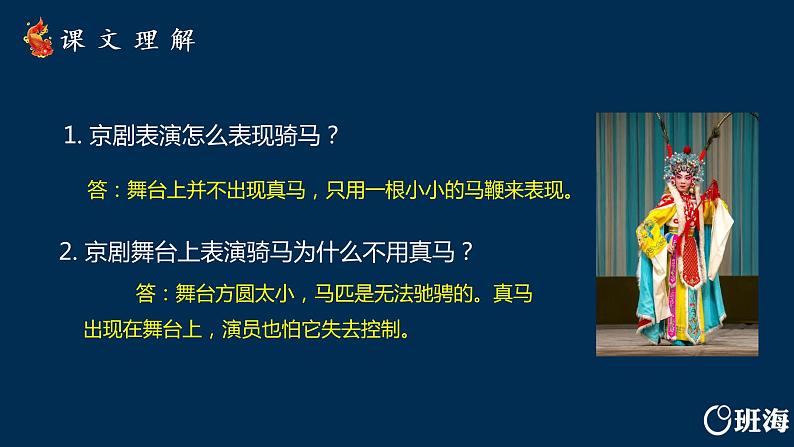 课文理解

1. 京剧表演怎么表现骑马？

答：舞台上并不出现真马，只用一根小小的马鞭来表现。

2. 京剧舞台上表演骑马为什么不用真马？

答：舞台方圆太小，马匹是无法驰骋的。真马出现在舞台上，演员也怕它失去控制。

班海